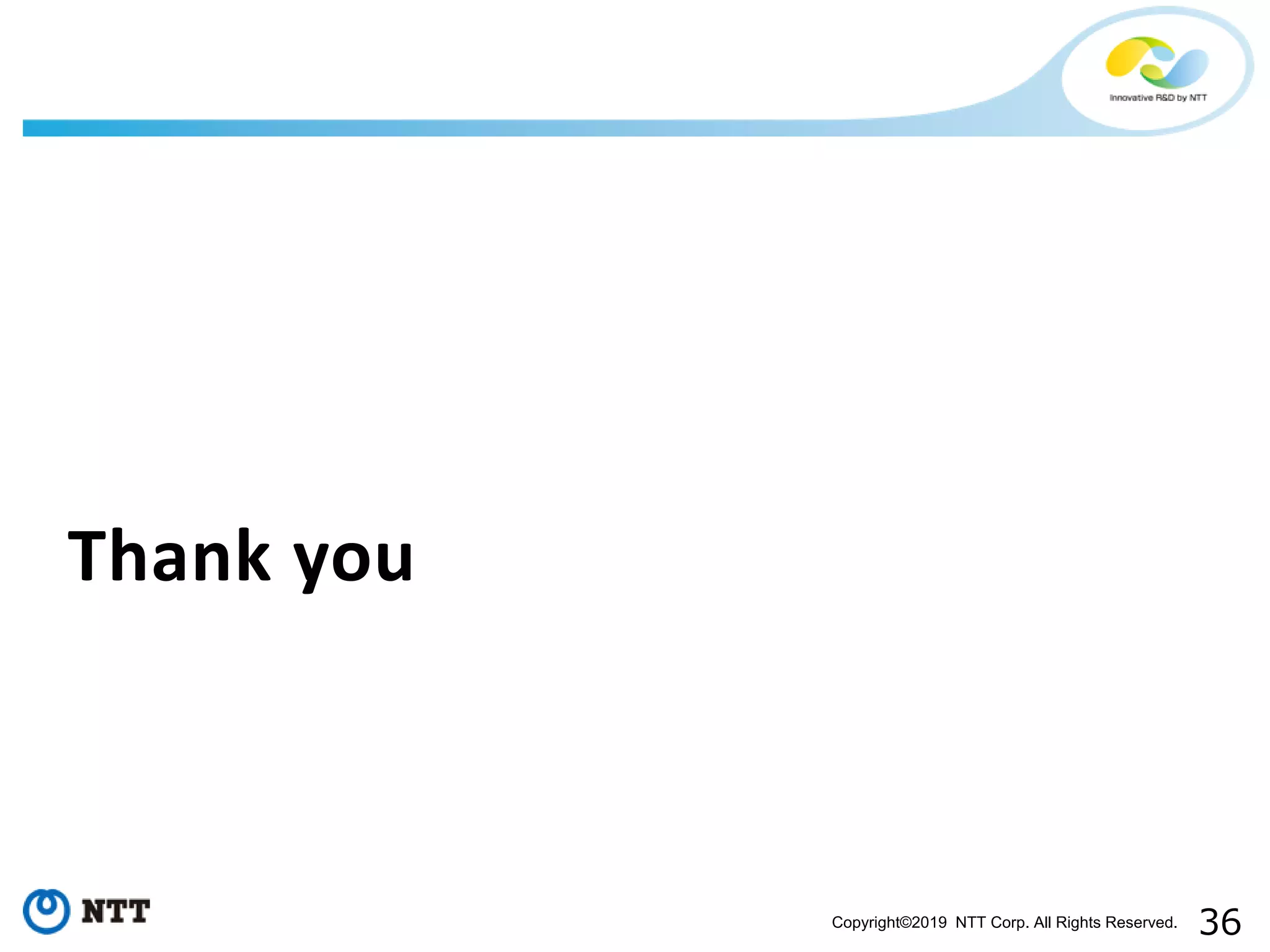 Innovative R&D by NTT

Thank you

NTT

Copyright©2019 NTT Corp. All Rights Reserved.

36